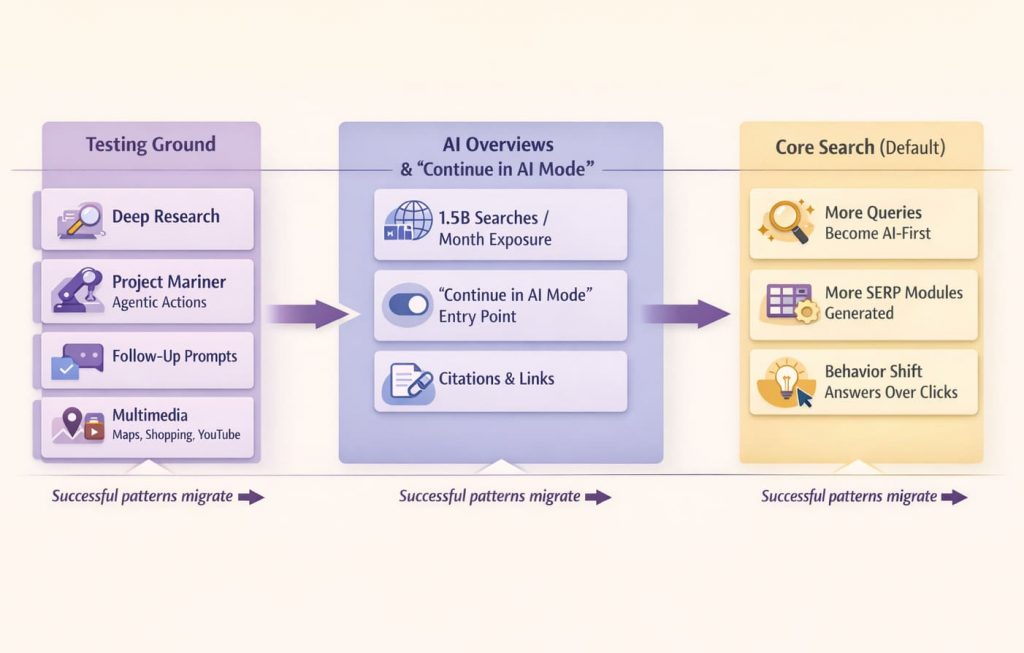 Testing Ground

Deep Research

Project Mariner
Agentic Actions

Follow-Up Prompts

Multimedia
Maps, Shopping, YouTube

Successful patterns migrate

AI Overviews
& "Continue in AI Mode"

1.5B Searches / Month Exposure

"Continue in AI Mode" Entry Point

Citations & Links

Successful patterns migrate

Core Search (Default)

More Queries Become AI-First

More SERP Modules Generated

Behavior Shift Answers Over Clicks

Successful patterns migrate